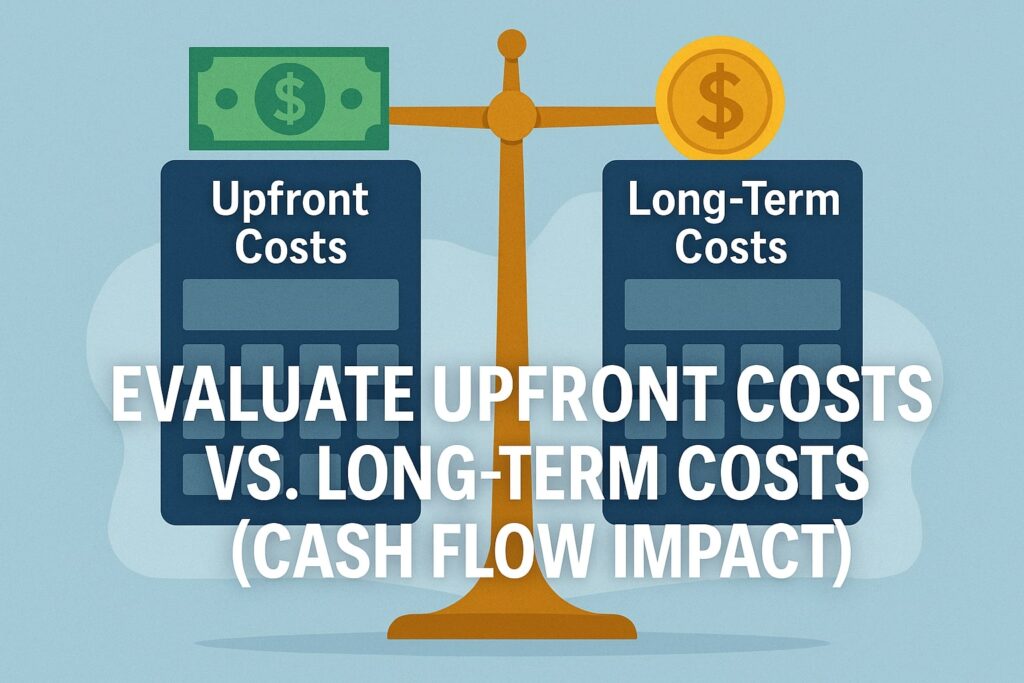 $

$

Upfront Costs

Long-Term Costs

EVALUATE UPFRONT COSTS VS. LONG-TERM COSTS (CASH FLOW IMPACT)